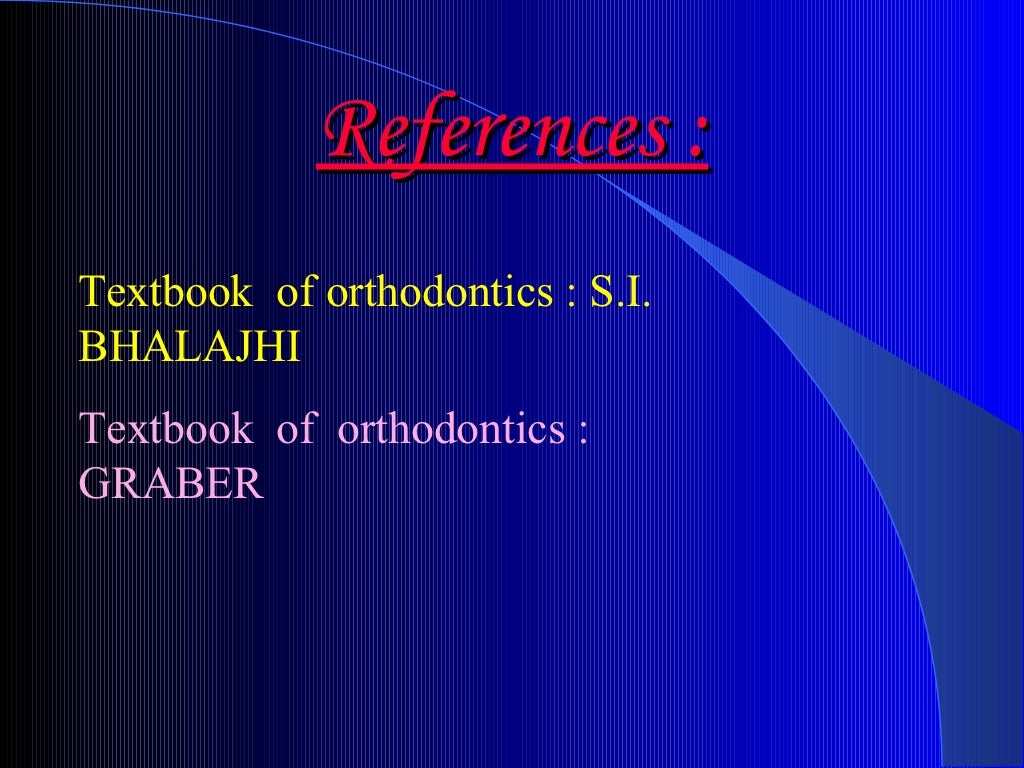 References :

Textbook of orthodontics : S.I. BHALAJHI

Textbook of orthodontics : GRABER